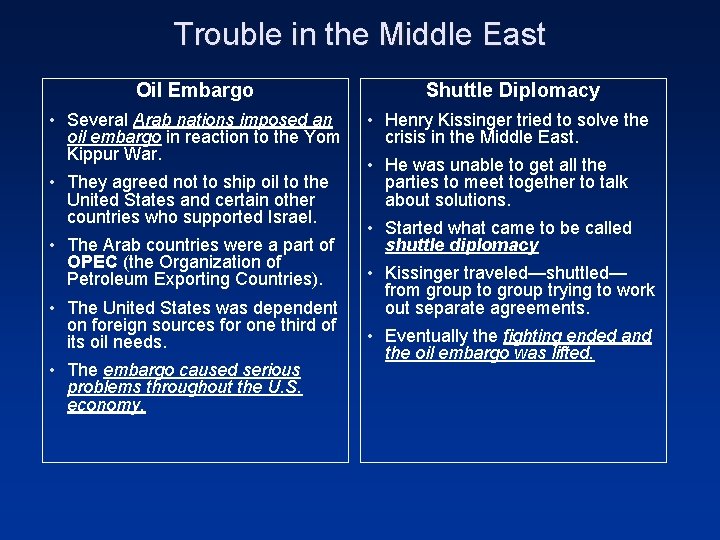 Trouble in the Middle East

Oil Embargo

• Several Arab nations imposed an oil embargo in reaction to the Yom Kippur War.

• They agreed not to ship oil to the United States and certain other countries who supported Israel.

• The Arab countries were a part of OPEC (the Organization of Petroleum Exporting Countries).

• The United States was dependent on foreign sources for one third of its oil needs.

• The embargo caused serious problems throughout the U.S. economy.

Shuttle Diplomacy

• Henry Kissinger tried to solve the crisis in the Middle East.

• He was unable to get all the parties to meet together to talk about solutions.

• Started what came to be called shuttle diplomacy

• Kissinger traveled—shuttled—from group to group trying to work out separate agreements.

• Eventually the fighting ended and the oil embargo was lifted.